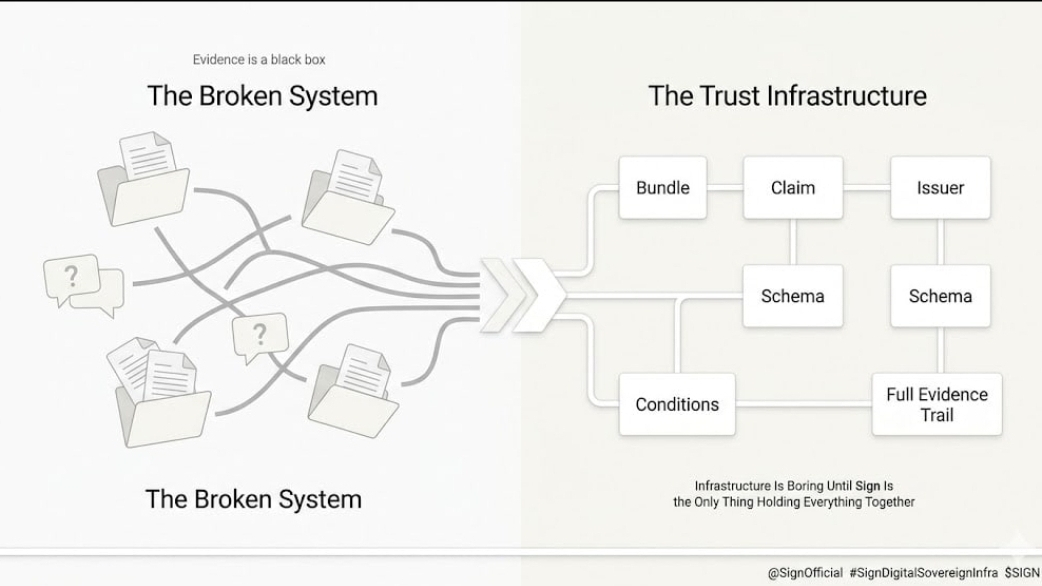 Evidence is a black box

The Broken System

?

?

The Broken System

The Trust Infrastructure

Bundle

Claim

Issuer

Schema

Schema

Conditions

Full Evidence Trail

Infrastructure Is Boring Until Sign Is the Only Thing Holding Everything Together

@SignOfficial #SignDigitalSovereignInfra $SIGN